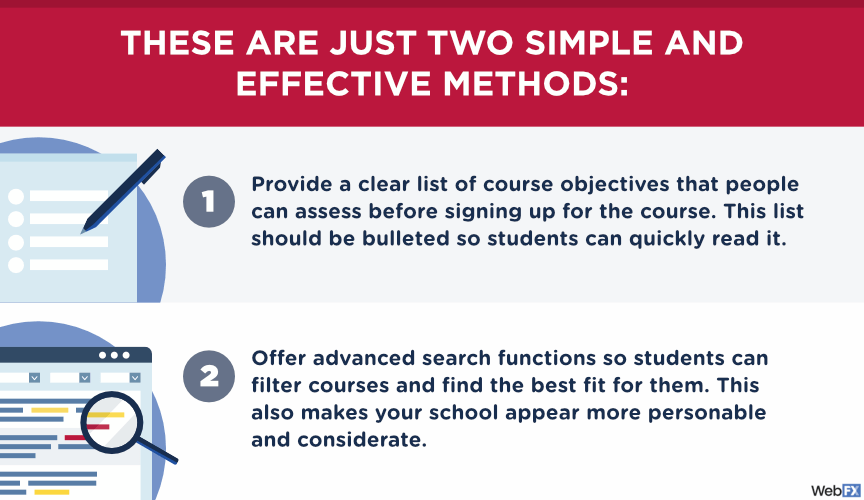 THESE ARE JUST TWO SIMPLE AND EFFECTIVE METHODS:

1

Provide a clear list of course objectives that people can assess before signing up for the course. This list should be bulleted so students can quickly read it.

2

Offer advanced search functions so students can filter courses and find the best fit for them. This also makes your school appear more personable and considerate.

WebFX